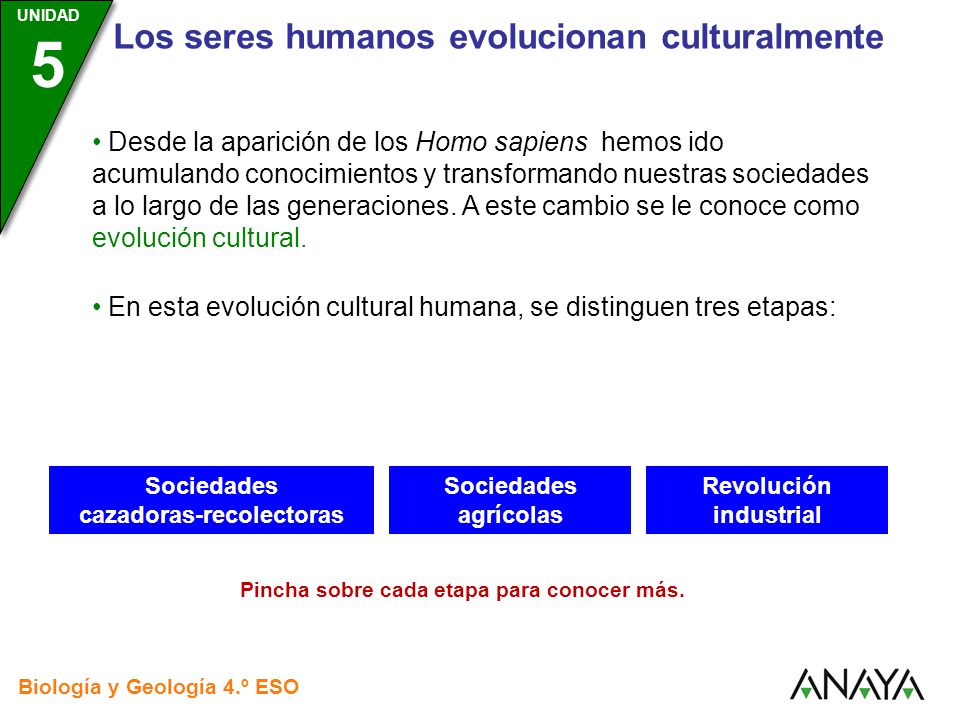 UNIDAD
5
Los seres humanos evolucionan culturalmente

• Desde la aparición de los Homo sapiens hemos ido acumulando conocimientos y transformando nuestras sociedades a lo largo de las generaciones. A este cambio se le conoce como evolución cultural.

• En esta evolución cultural humana, se distinguen tres etapas:

Sociedades cazadoras-recolectoras

Sociedades agrícolas

Revolución industrial

Pincha sobre cada etapa para conocer más.

Biología y Geología 4.º ESO

ANAYA